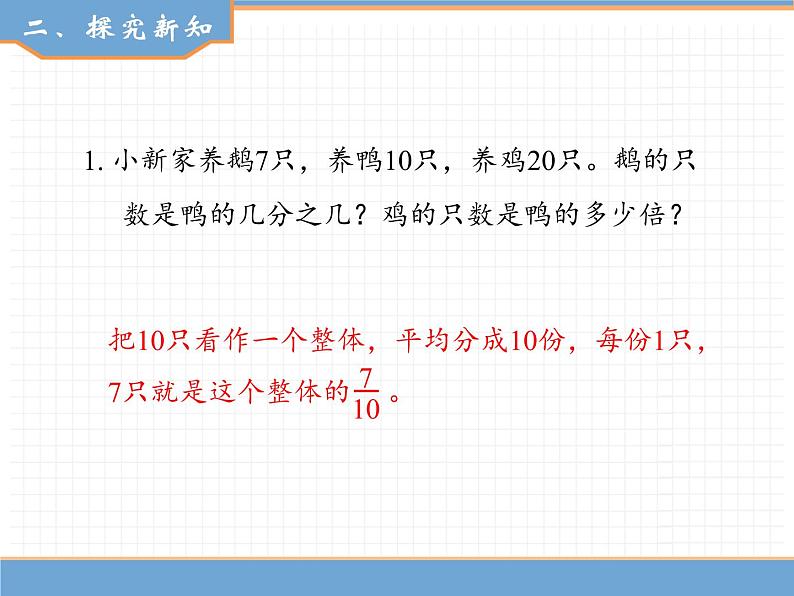 二、探究新知

1. 小新家养鹅7只，养鸭10只，养鸡20只。鹅的只数是鸭的几分之几？鸡的只数是鸭的多少倍？

把10只看作一个整体，平均分成10份，每份1只，7只就是这个整体的$\frac{7}{10}$。